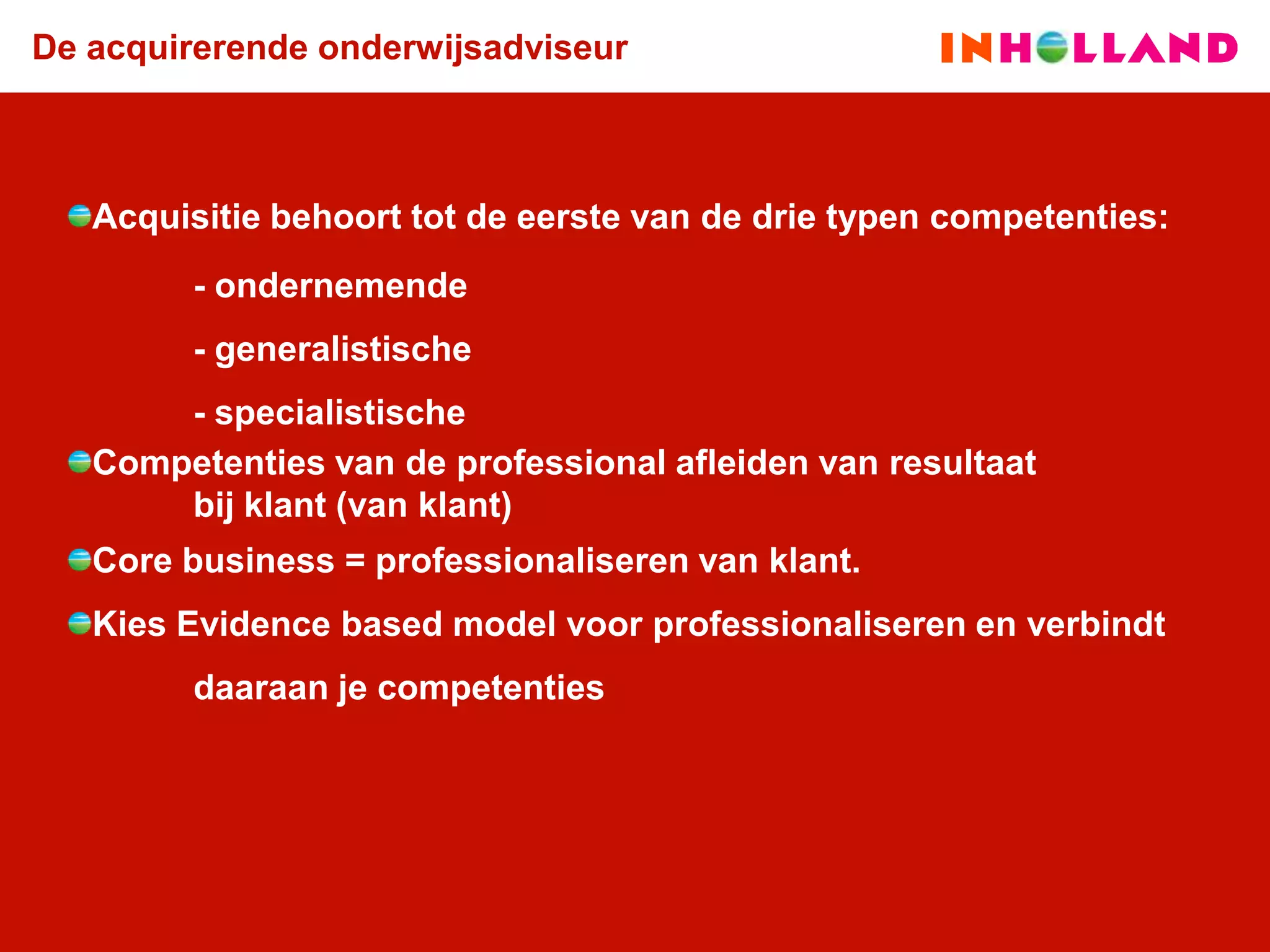 De acquirerende onderwijsadviseur

INHOLLAND

Acquisitie behoort tot de eerste van de drie typen competenties:

- ondernemende

- generalistische

- specialistische

Competenties van de professional afleiden van resultaat bij klant (van klant)

Core business = professionaliseren van klant.

Kies Evidence based model voor professionaliseren en verbindt daaraan je competenties